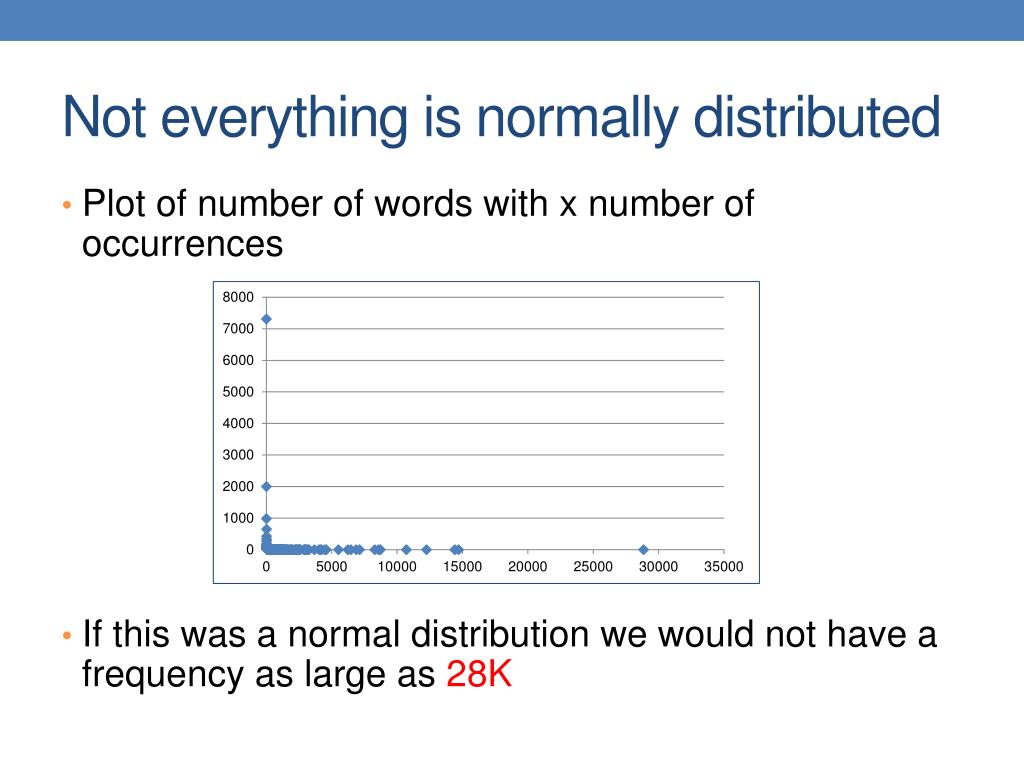 Not everything is normally distributed

• Plot of number of words with x number of occurrences

8000
7000
6000
5000
4000
3000
2000
1000
0

0 5000 10000 15000 20000 25000 30000 35000

• If this was a normal distribution we would not have a frequency as large as 28K